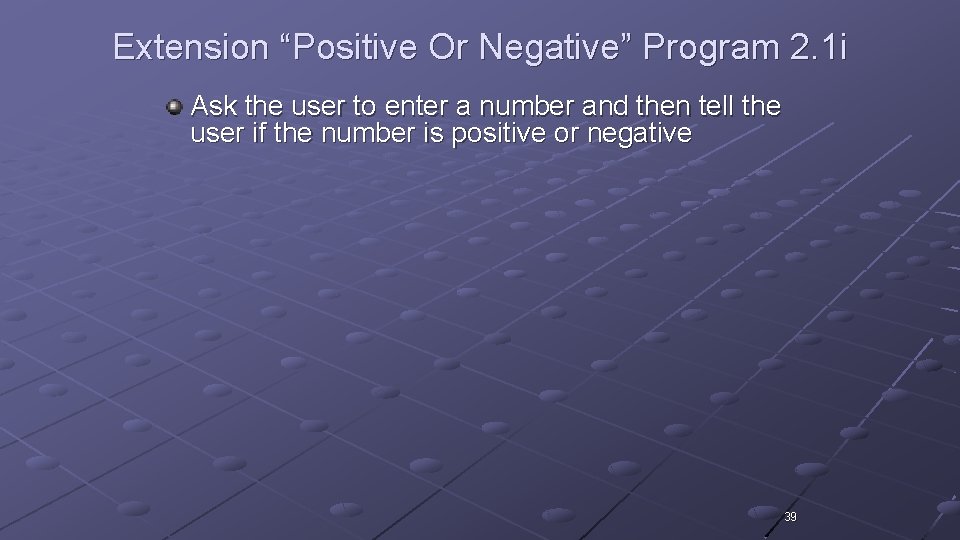 Extension “Positive Or Negative” Program 2.1i

Ask the user to enter a number and then tell the user if the number is positive or negative

39